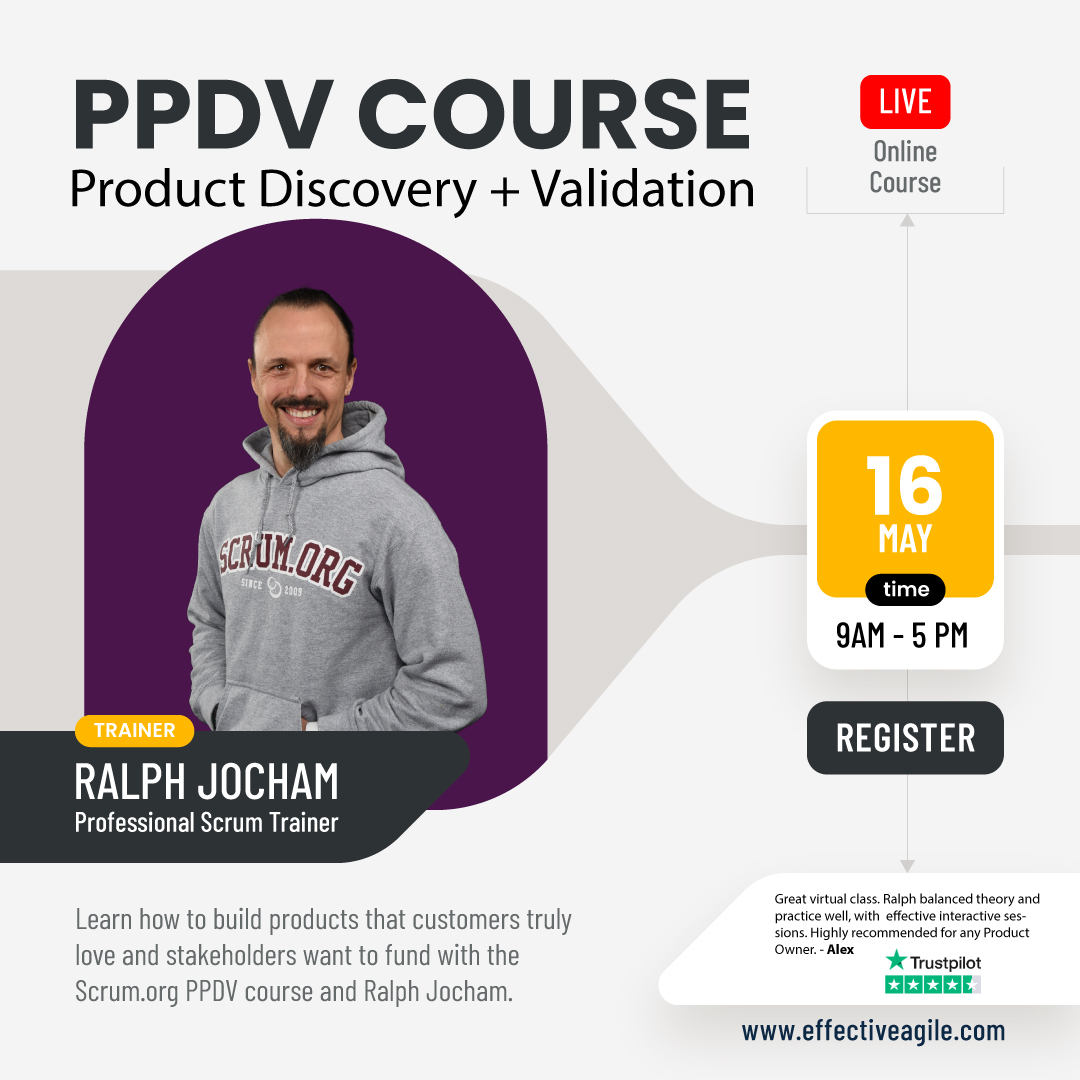 PPDV COURSE
Product Discovery + Validation

LIVE
Online Course

SCRUM.ORG
SINCE 2009

16
MAY
time
9AM - 5 PM

REGISTER

TRAINER
RALPH JOCHAM
Professional Scrum Trainer

Learn how to build products that customers truly love and stakeholders want to fund with the Scrum.org PPDV course and Ralph Jocham.

Great virtual class. Ralph balanced theory and practice well, with effective interactive sessions. Highly recommended for any Product Owner. - Alex

Trustpilot

www.effectiveagile.com